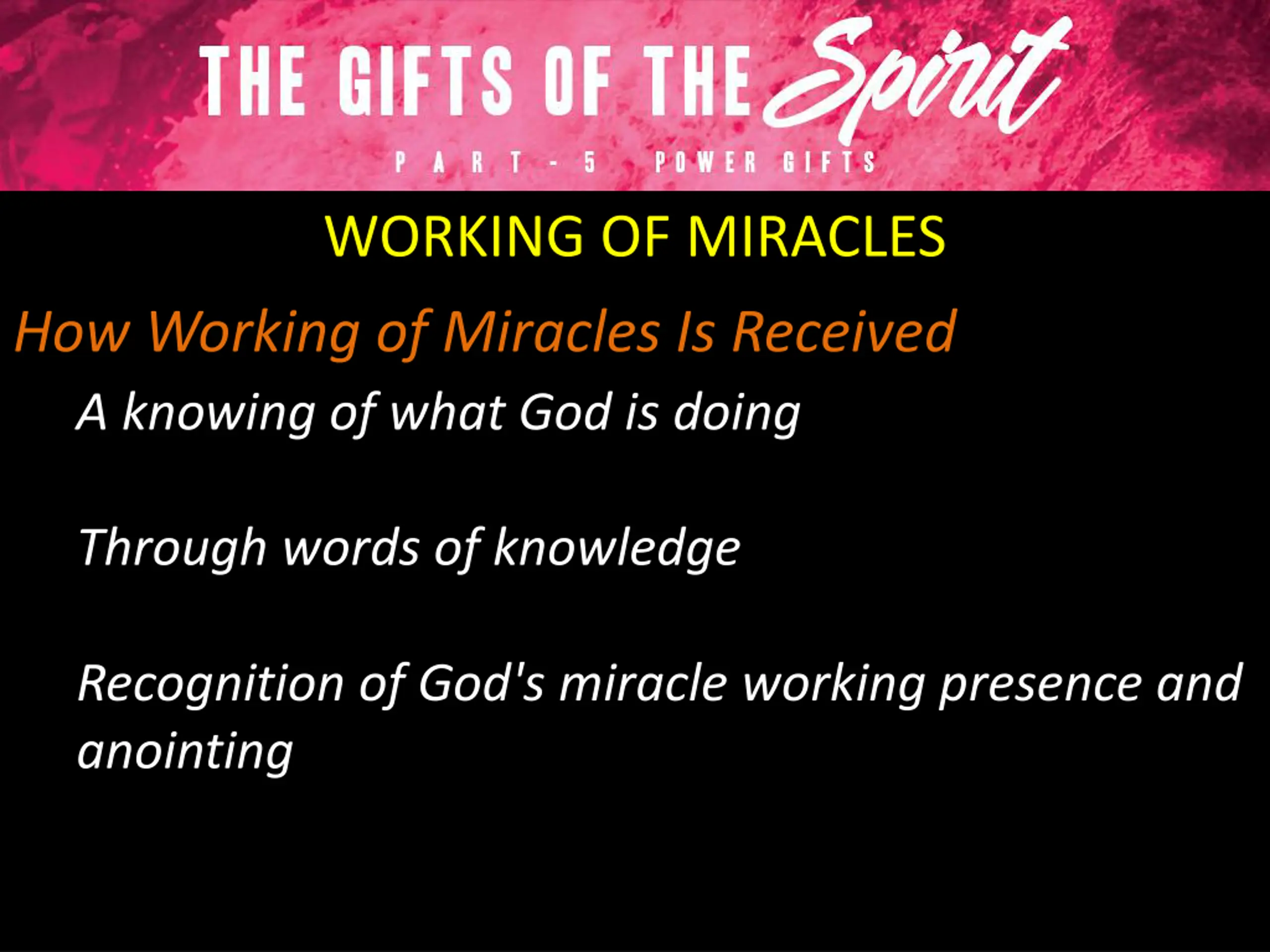 THE GIFTS OF THE Spirit

PART - 5 POWER GIFTS

WORKING OF MIRACLES

How Working of Miracles Is Received

A knowing of what God is doing

Through words of knowledge

Recognition of God's miracle working presence and anointing